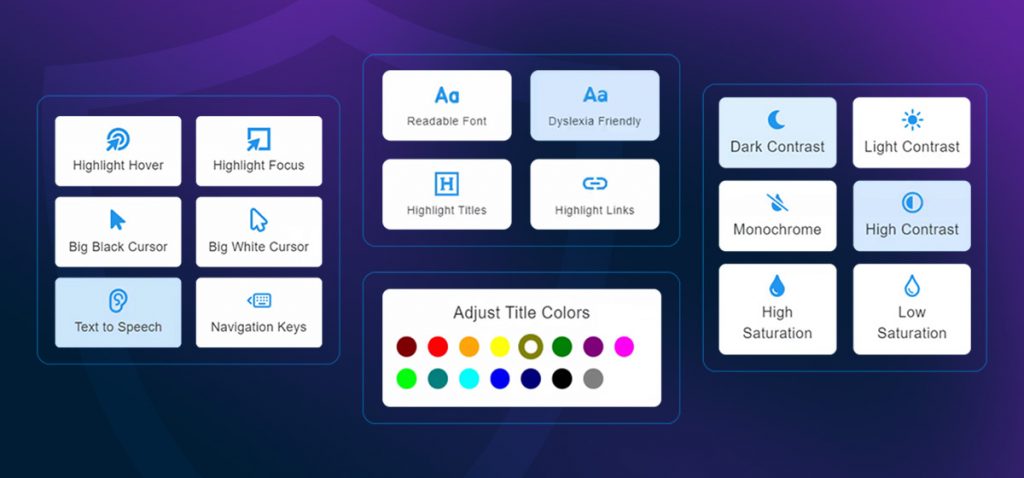 Highlight Hover
Highlight Focus
Big Black Cursor
Big White Cursor
Text to Speech
Navigation Keys

Aa
Readable Font
Aa
Dyslexia Friendly
H
Highlight Titles
Highlight Links

Adjust Title Colors

Dark Contrast
Light Contrast
Monochrome
High Contrast
High Saturation
Low Saturation